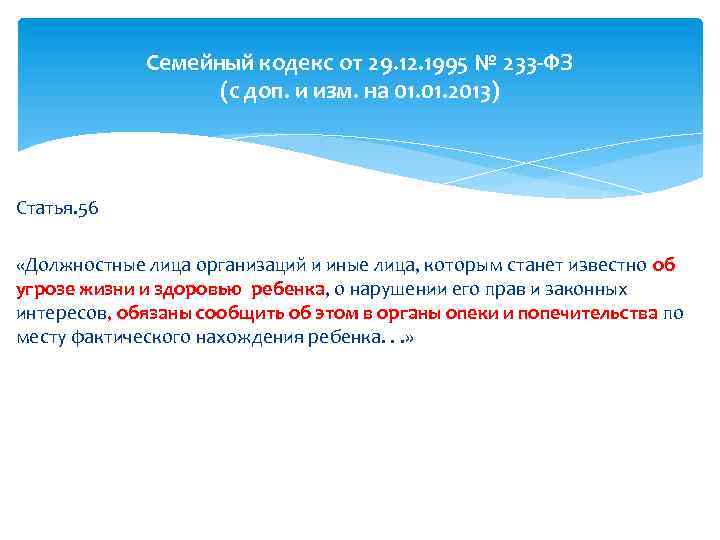 Семейный кодекс от 29.12.1995 № 233-ФЗ
(с доп. и изм. на 01.01.2013)

Статья.56

«Должностные лица организаций и иные лица, которым станет известно об угрозе жизни и здоровью ребенка, о нарушении его прав и законных интересов, обязаны сообщить об этом в органы опеки и попечительства по месту фактического нахождения ребенка. . .»